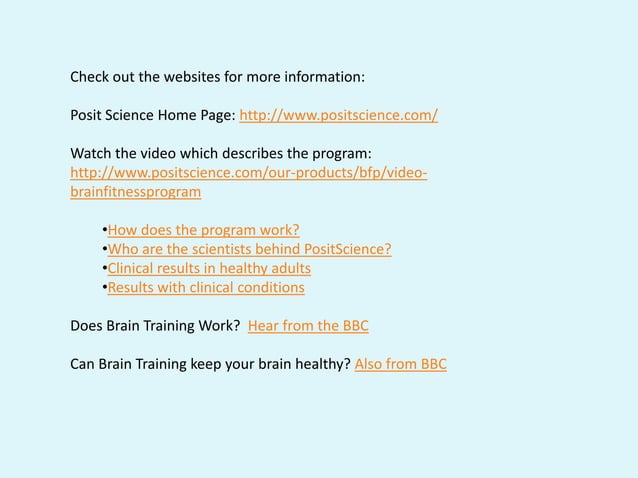 Check out the websites for more information:

Posit Science Home Page: http://www.positscience.com/

Watch the video which describes the program: http://www.positscience.com/our-products/bfp/video-brainfitnessprogram

•How does the program work?
•Who are the scientists behind PositScience?
•Clinical results in healthy adults
•Results with clinical conditions

Does Brain Training Work? Hear from the BBC

Can Brain Training keep your brain healthy? Also from BBC